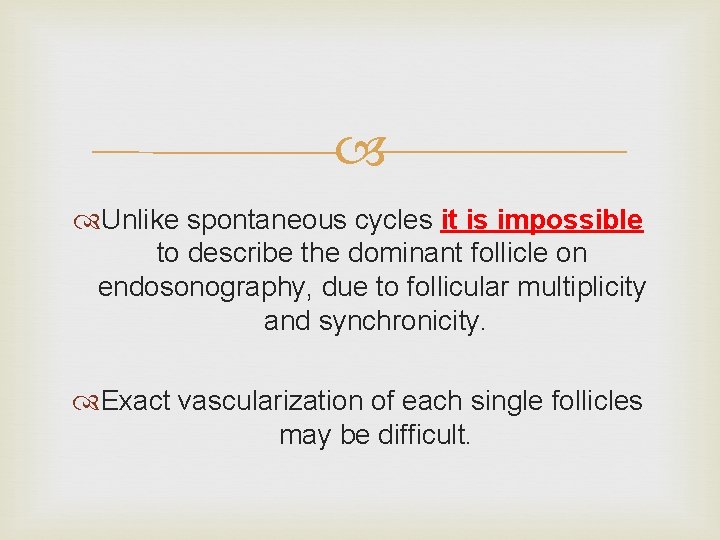 Unlike spontaneous cycles it is impossible to describe the dominant follicle on endosonography, due to follicular multiplicity and synchronicity.

Exact vascularization of each single follicles may be difficult.